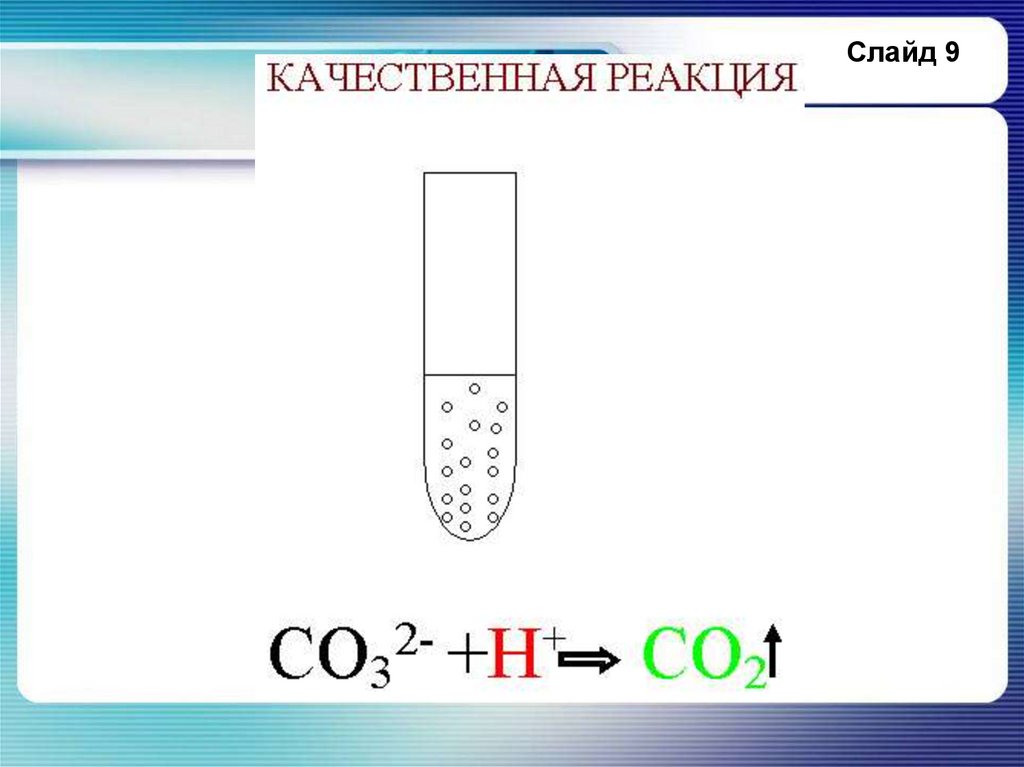 Слайд 9

КАЧЕСТВЕННАЯ РЕАКЦИЯ

$CO_3^{2-} + H^+ \Rightarrow CO_2\uparrow$